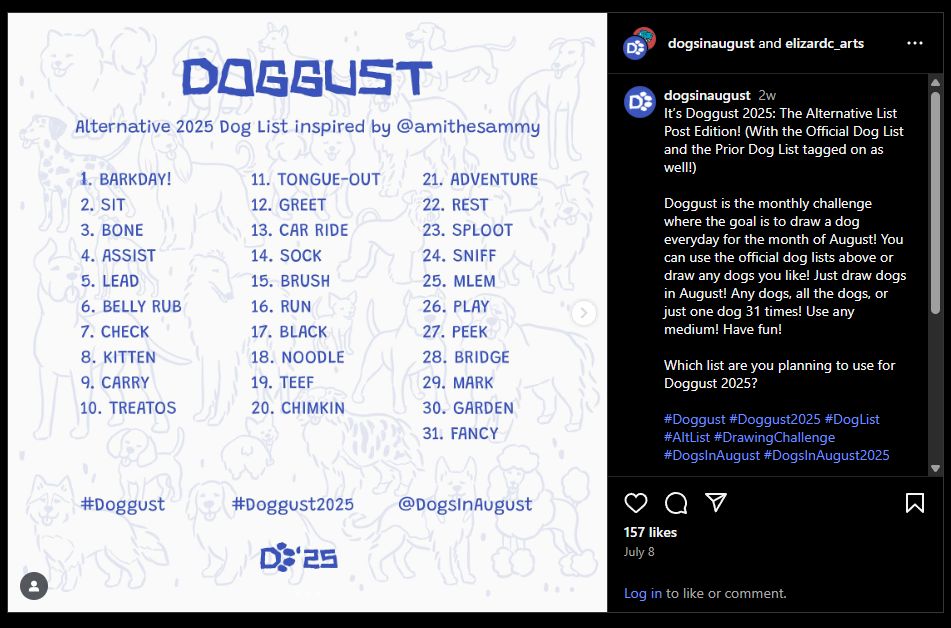 DOGGUST

Alternative 2025 Dog List inspired by @amithesammy

1. BARKDAY!
2. SIT
3. BONE
4. ASSIST
5. LEAD
6. BELLY RUB
7. CHECK
8. KITTEN
9. CARRY
10. TREATOS

11. TONGUE-OUT
12. GREET
13. CAR RIDE
14. SOCK
15. BRUSH
16. RUN
17. BLACK
18. NOODLE
19. TEEF
20. CHIMKIN

21. ADVENTURE
22. REST
23. SPLOOT
24. SNIFF
25. MLEM
26. PLAY
27. PEEK
28. BRIDGE
29. MARK
30. GARDEN
31. FANCY

#Doggust #Doggust2025 @DogsInAugust

D'25

dogsinaugust and elizardc_arts

dogsinaugust 2w
It's Doggust 2025: The Alternative List Post Edition! (With the Official Dog List and the Prior Dog List tagged on as well!)

Doggust is the monthly challenge where the goal is to draw a dog everyday for the month of August! You can use the official dog lists above or draw any dogs you like! Just draw dogs in August! Any dogs, all the dogs, or just one dog 31 times! Use any medium! Have fun!

Which list are you planning to use for Doggust 2025?

#Doggust #Doggust2025 #DogList #AltList #DrawingChallenge #DogsInAugust #DogsInAugust2025

157 likes
July 8

Log in to like or comment.